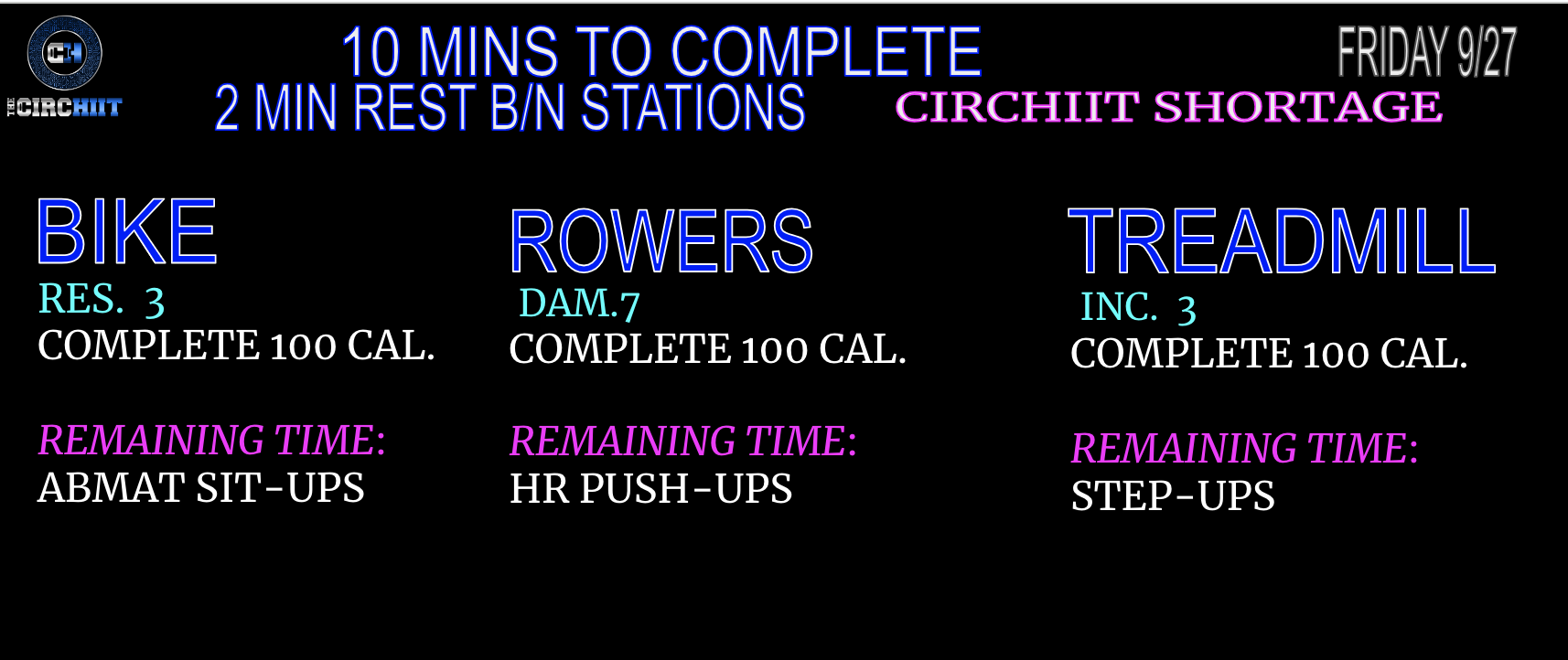 CH
THE CIRCHIIT

10 MINS TO COMPLETE
2 MIN REST B/N STATIONS

FRIDAY 9/27
CIRCHIIT SHORTAGE

BIKE
RES. 3
COMPLETE 100 CAL.

REMAINING TIME:
ABMAT SIT-UPS

ROWERS
DAM.7
COMPLETE 100 CAL.

REMAINING TIME:
HR PUSH-UPS

TREADMILL
INC. 3
COMPLETE 100 CAL.

REMAINING TIME:
STEP-UPS